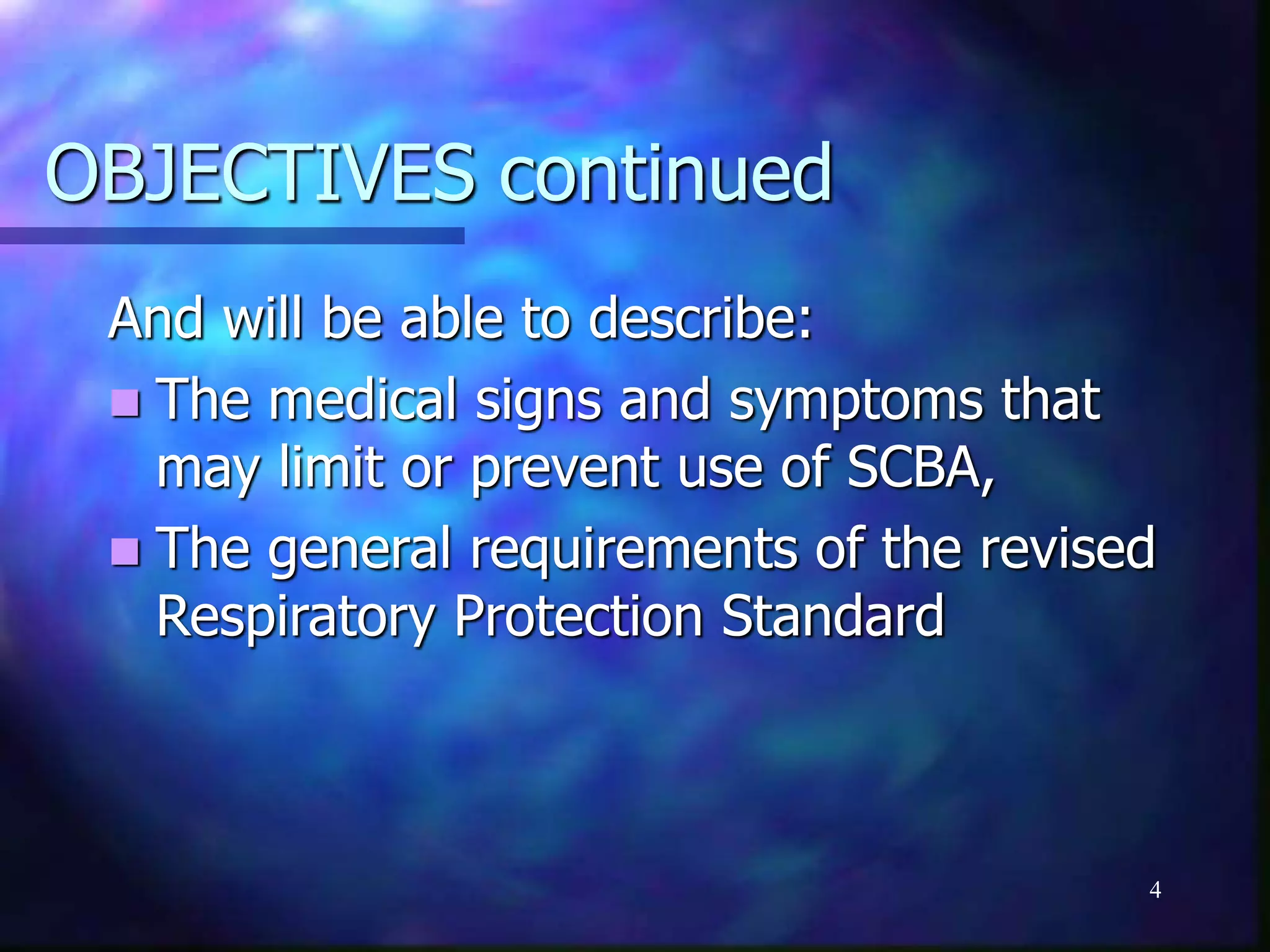 OBJECTIVES continued

And will be able to describe:

- The medical signs and symptoms that may limit or prevent use of SCBA,
- The general requirements of the revised Respiratory Protection Standard

4